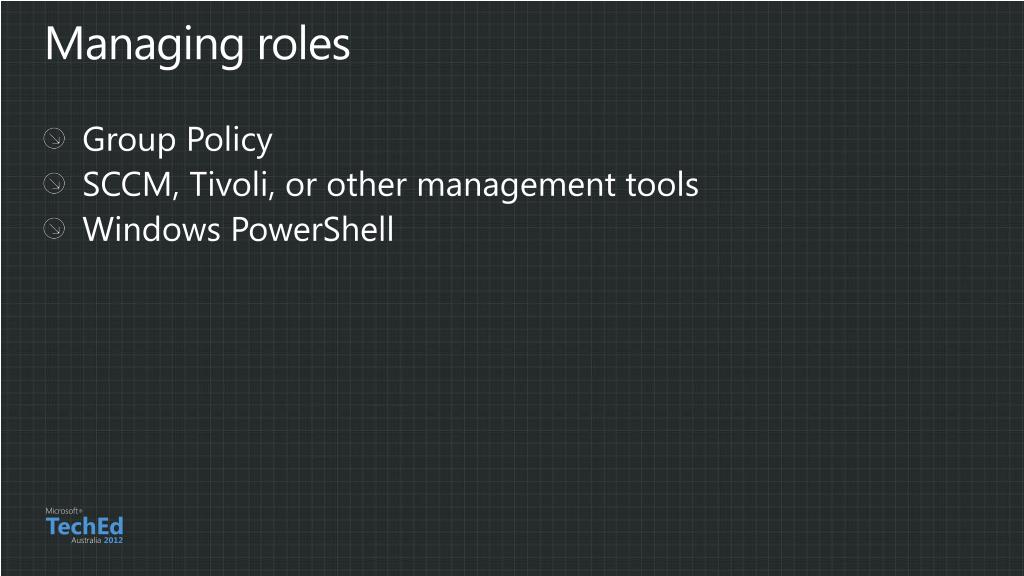 Managing roles

Group Policy
SCCM, Tivoli, or other management tools
Windows PowerShell

Microsoft®
TechEd
Australia 2012